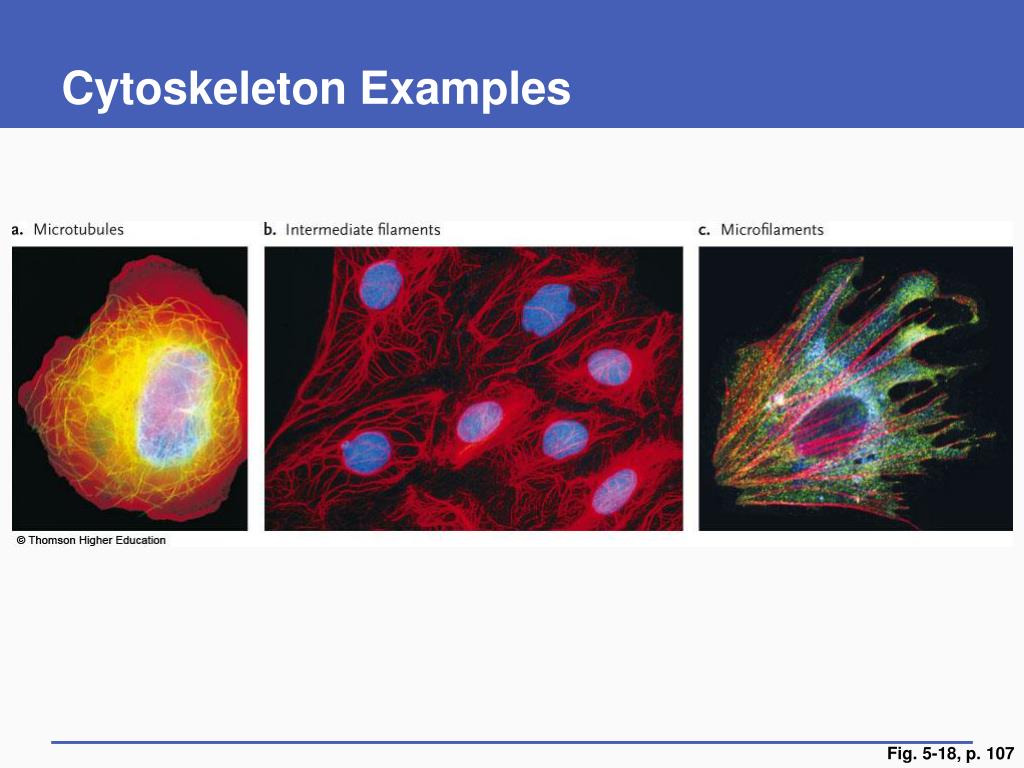 Cytoskeleton Examples

a. Microtubules

b. Intermediate filaments

c. Microfilaments

© Thomson Higher Education

Fig. 5-18, p. 107